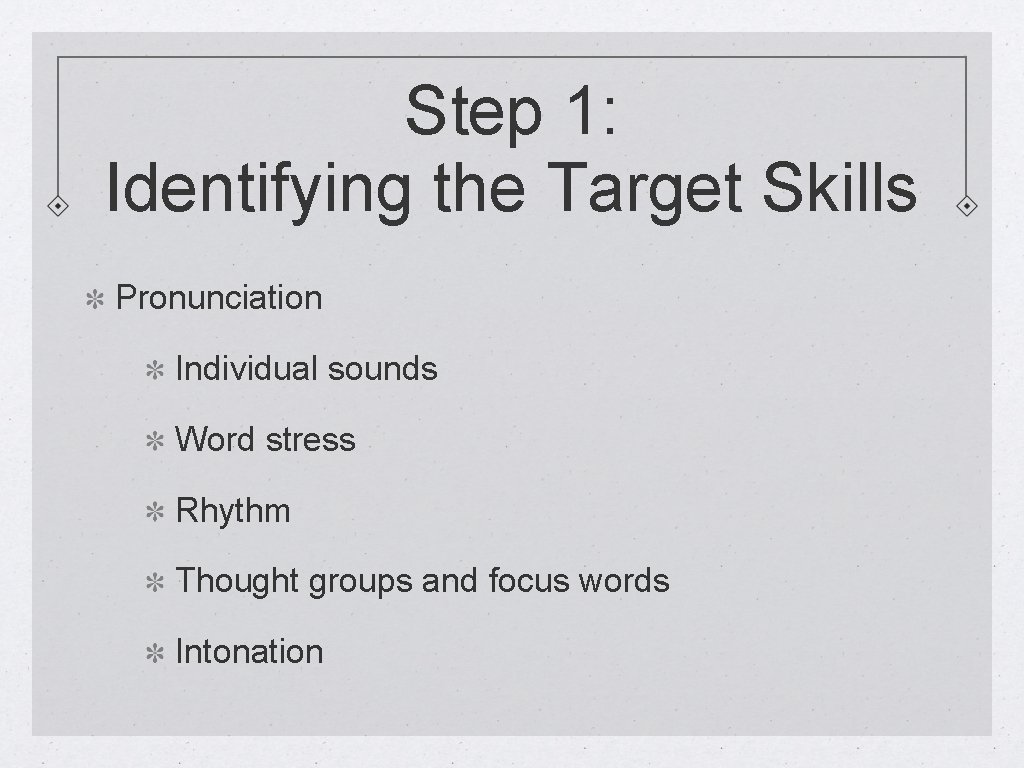 Step 1:
Identifying the Target Skills

Pronunciation

Individual sounds

Word stress

Rhythm

Thought groups and focus words

Intonation